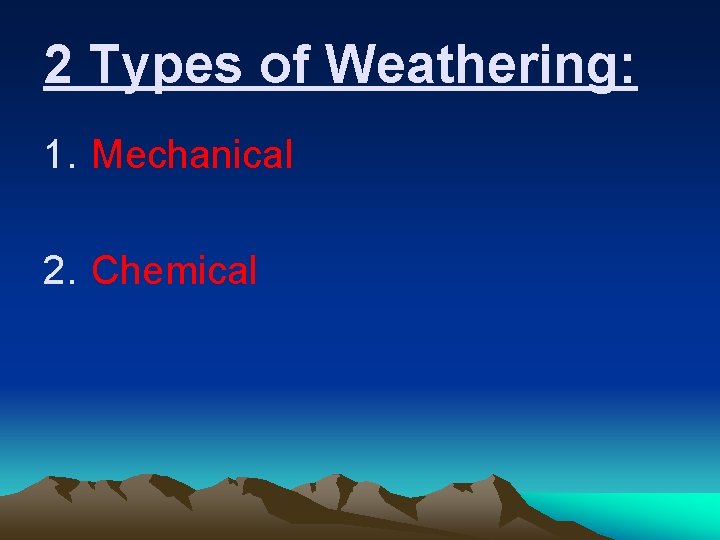 2 Types of Weathering:

1. Mechanical

2. Chemical